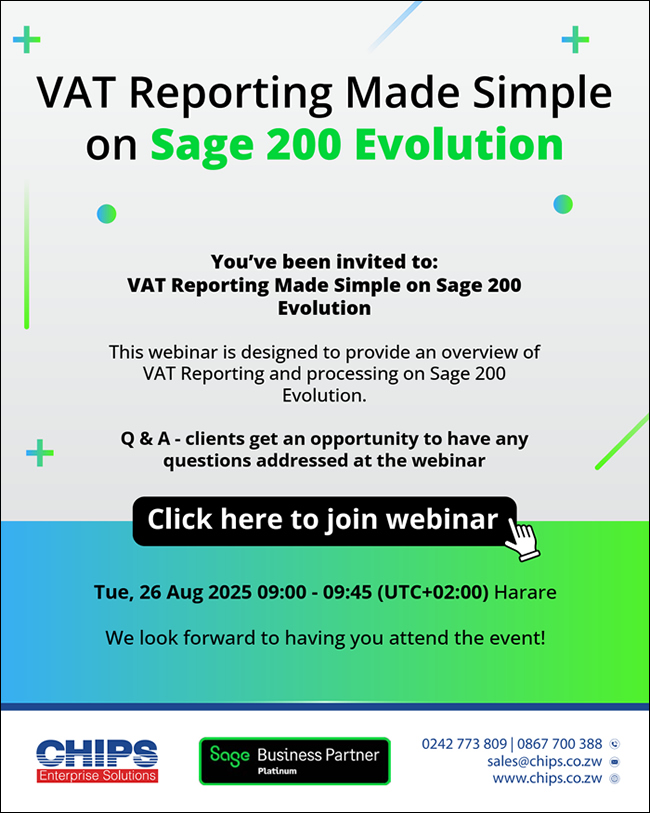 VAT Reporting Made Simple on Sage 200 Evolution

You've been invited to:
VAT Reporting Made Simple on Sage 200 Evolution

This webinar is designed to provide an overview of VAT Reporting and processing on Sage 200 Evolution.

Q & A - clients get an opportunity to have any questions addressed at the webinar

Click here to join webinar

Tue, 26 Aug 2025 09:00 - 09:45 (UTC+02:00) Harare

We look forward to having you attend the event!

CHIPS
Enterprise Solutions

Sage Business Partner
Platinum

0242 773 809 | 0867 700 388
sales@chips.co.zw
www.chips.co.zw